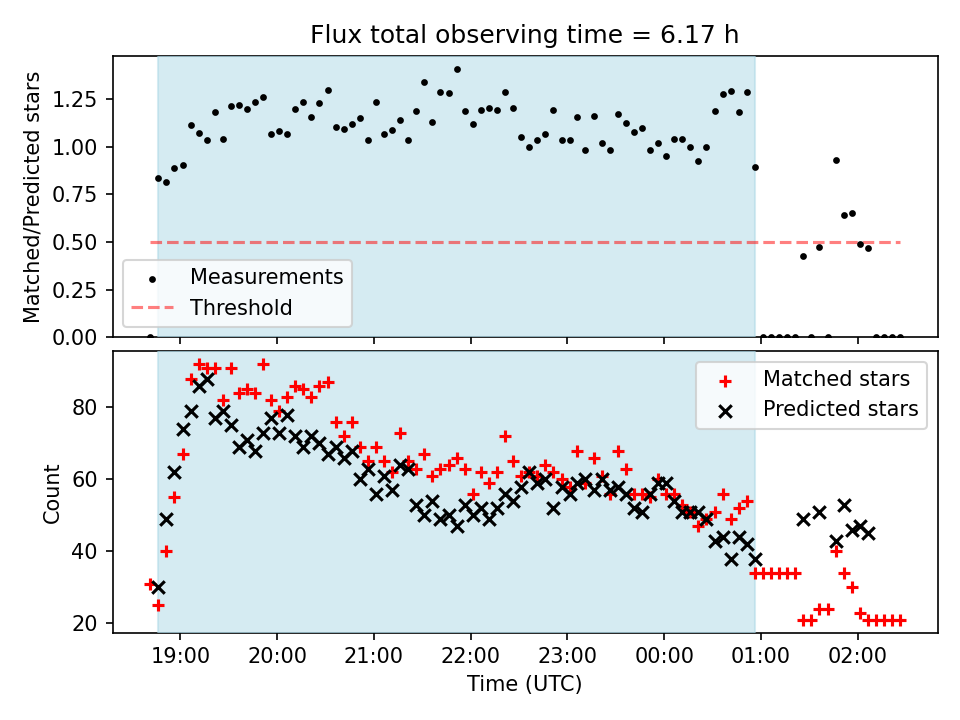 Flux total observing time = 6.17 h

Matched/Predicted stars

1.25
1.00
0.75
0.50
0.25
0.00

Measurements
Threshold

Count

80
60
40
20

Matched stars
Predicted stars

19:00
20:00
21:00
22:00
23:00
00:00
01:00
02:00

Time (UTC)